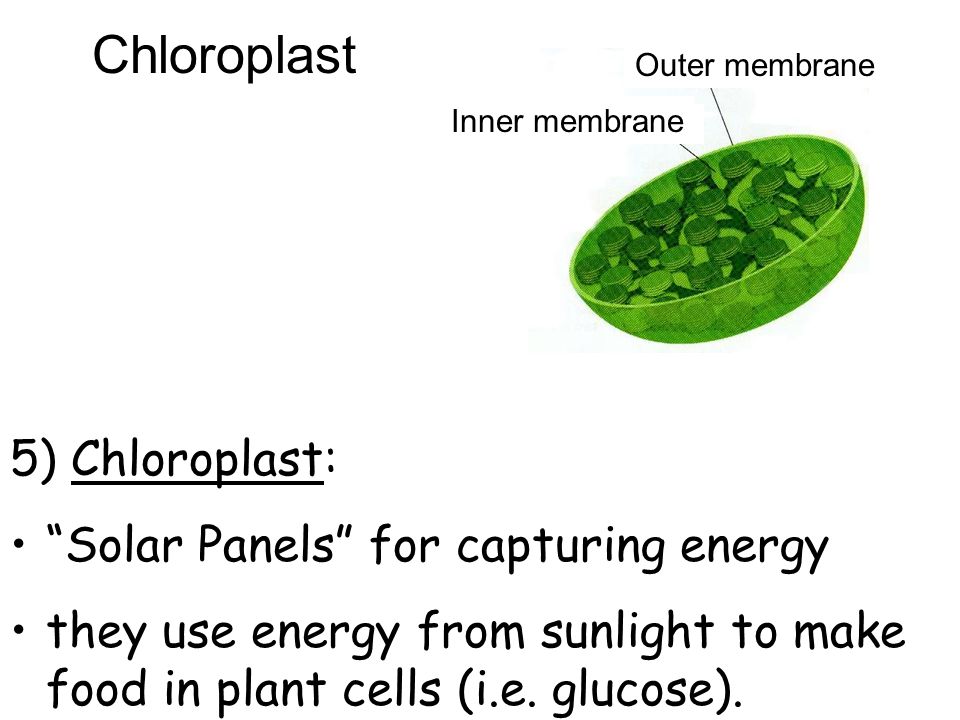 Chloroplast

Outer membrane

Inner membrane

5) Chloroplast:

• “Solar Panels” for capturing energy

• they use energy from sunlight to make food in plant cells (i.e. glucose).